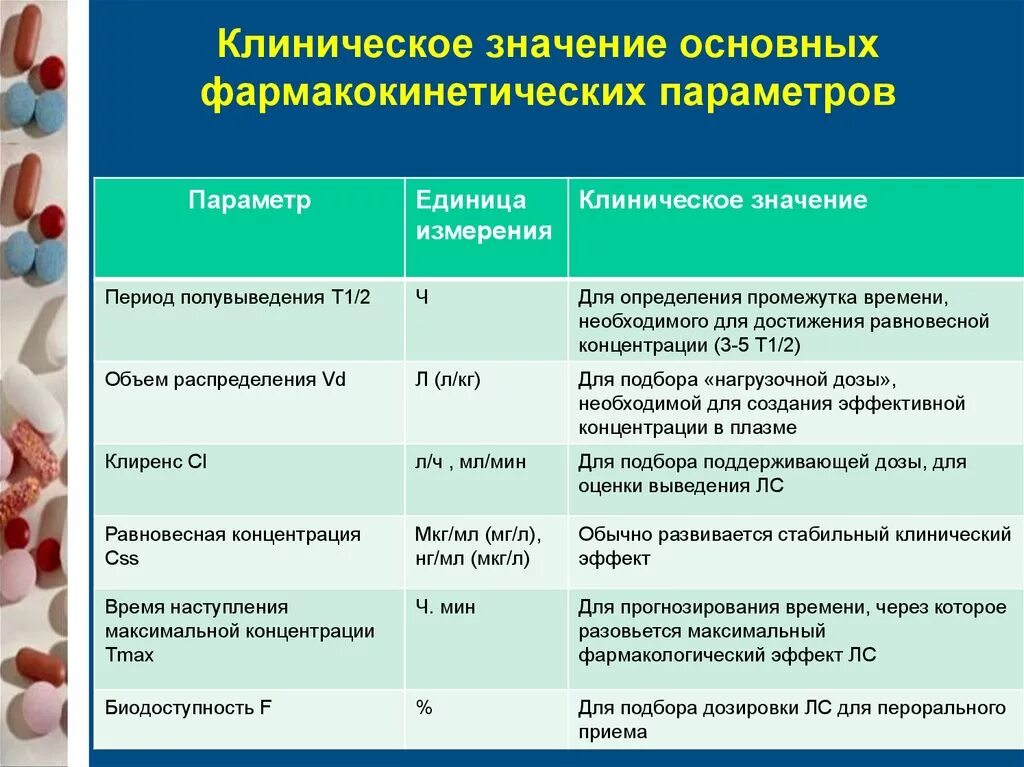 Клиническое значение основных фармакокинетических параметров

| Параметр | Единица измерения | Клиническое значение |
|---|---|---|
| Период полувыведения T1/2 | Ч | Для определения промежутка времени, необходимого для достижения равновесной концентрации (3-5 T1/2) |
| Объем распределения Vd | Л (л/кг) | Для подбора «нагрузочной дозы», необходимой для создания эффективной концентрации в плазме |
| Клиренс Cl | л/ч , мл/мин | Для подбора поддерживающей дозы, для оценки выведения ЛС |
| Равновесная концентрация Css | Мкг/мл (мг/л), нг/мл (мкг/л) | Обычно развивается стабильный клинический эффект |
| Время наступления максимальной концентрации Tmax | Ч. мин | Для прогнозирования времени, через которое разовьется максимальный фармакологический эффект ЛС |
| Биодоступность F | % | Для подбора дозировки ЛС для перорального приема |